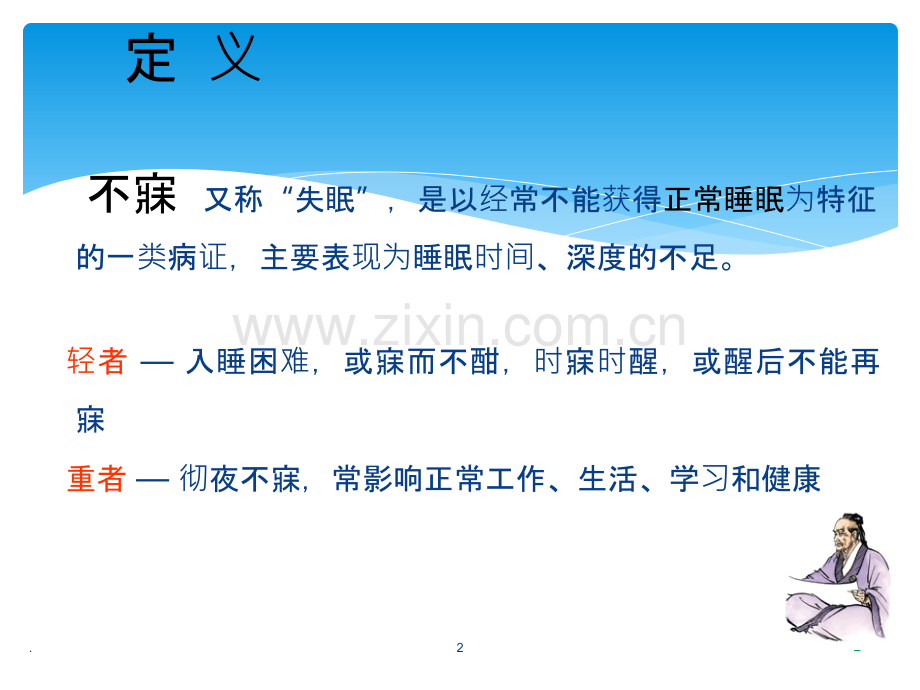 定 义

不寐 又称“失眠”，是以经常不能获得正常睡眠为特征的一类病证，主要表现为睡眠时间、深度的不足。

www.zixin.com.cn

轻者 — 入睡困难，或寐而不酣，时寐时醒，或醒后不能再寐

重者 — 彻夜不寐，常影响正常工作、生活、学习和健康

2